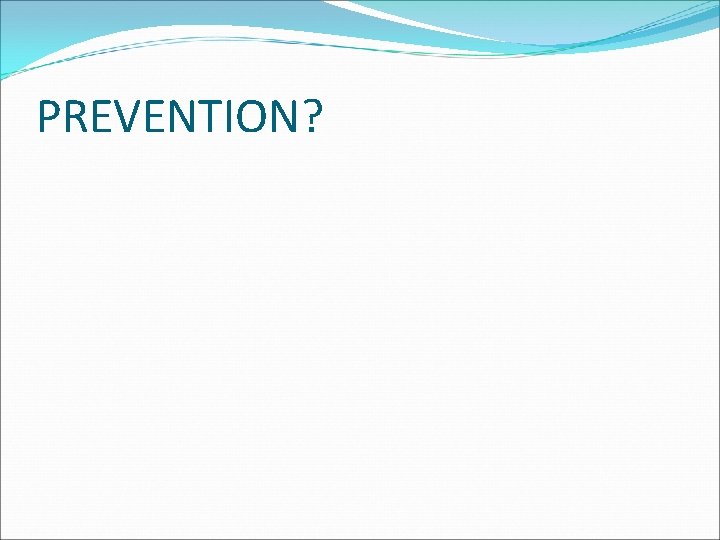 PREVENTION?